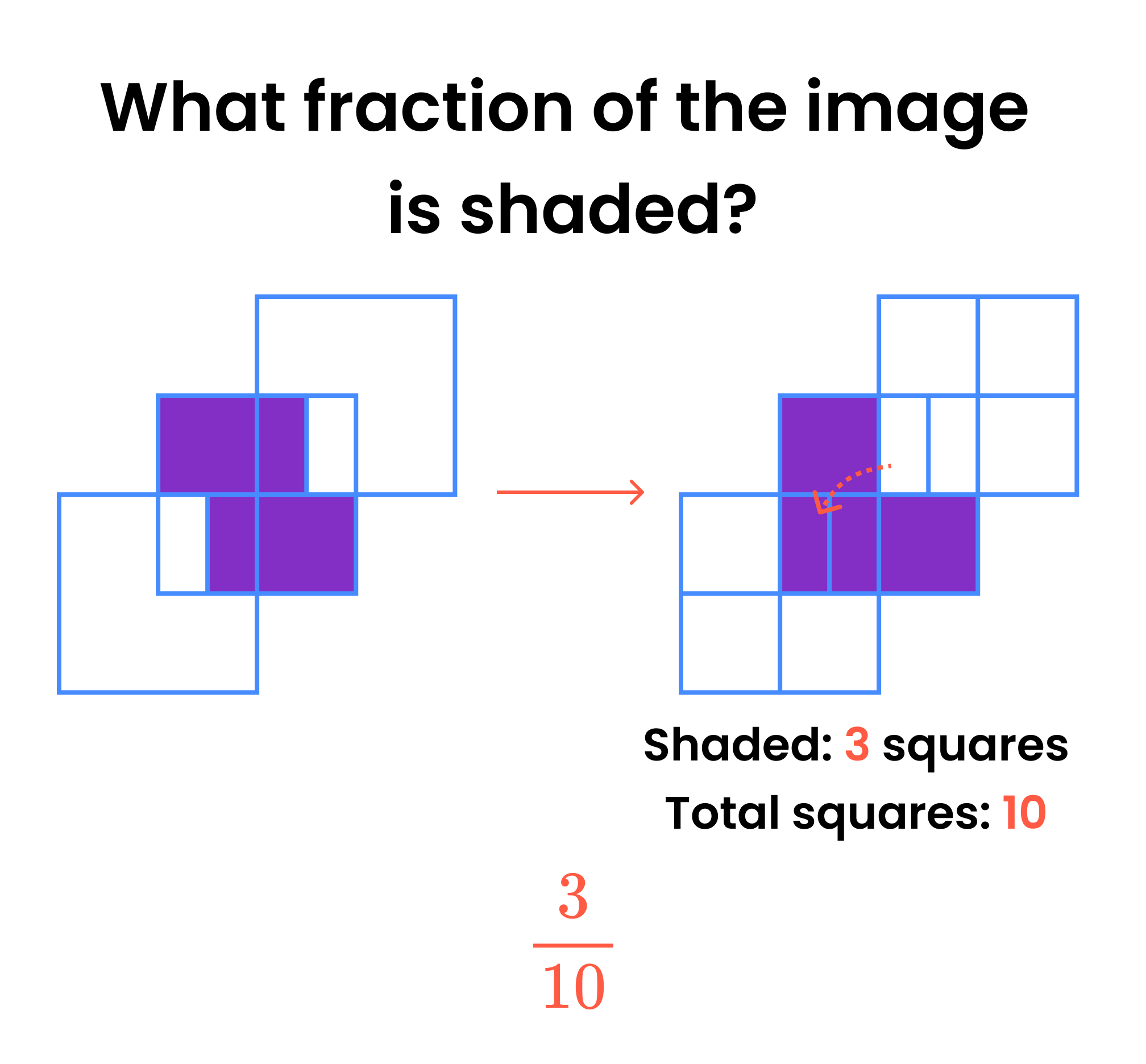 What fraction of the image is shaded?

Shaded: 3 squares

Total squares: 10

$\frac{3}{10}$